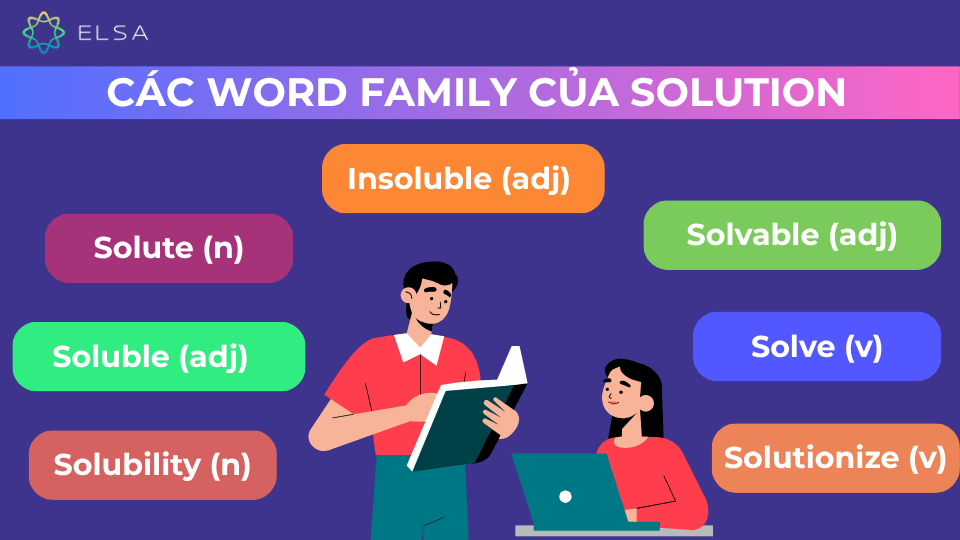 ELSA

CÁC WORD FAMILY CỦA SOLUTION

Insoluble (adj)

Solute (n)

Solvable (adj)

Soluble (adj)

Solve (v)

Solubility (n)

Solutionize (v)